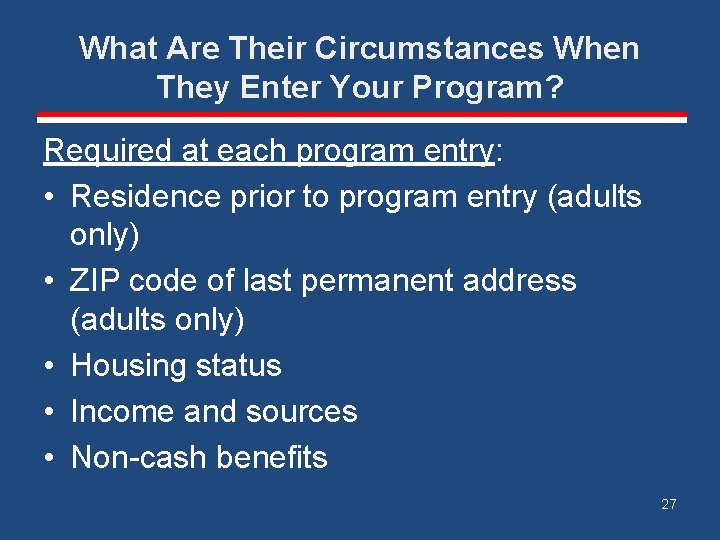 What Are Their Circumstances When They Enter Your Program?

Required at each program entry:

• Residence prior to program entry (adults only)
• ZIP code of last permanent address (adults only)
• Housing status
• Income and sources
• Non-cash benefits

27